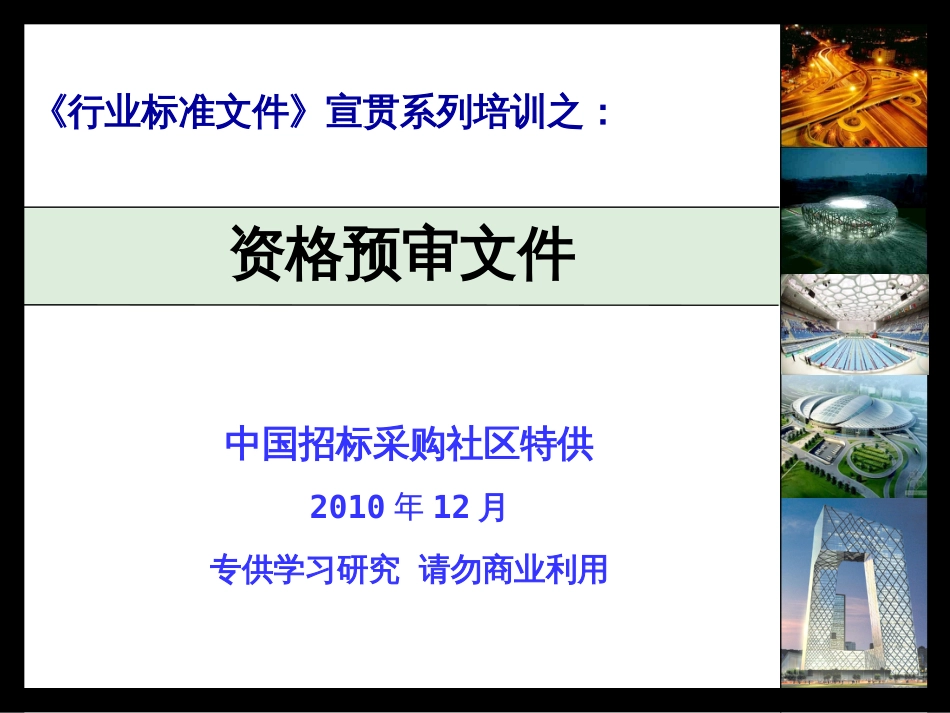 《行业标准文件》宣贯系列培训之：

资格预审文件

中国招标采购社区特供

2010 年 12 月

专供学习研究 请勿商业利用